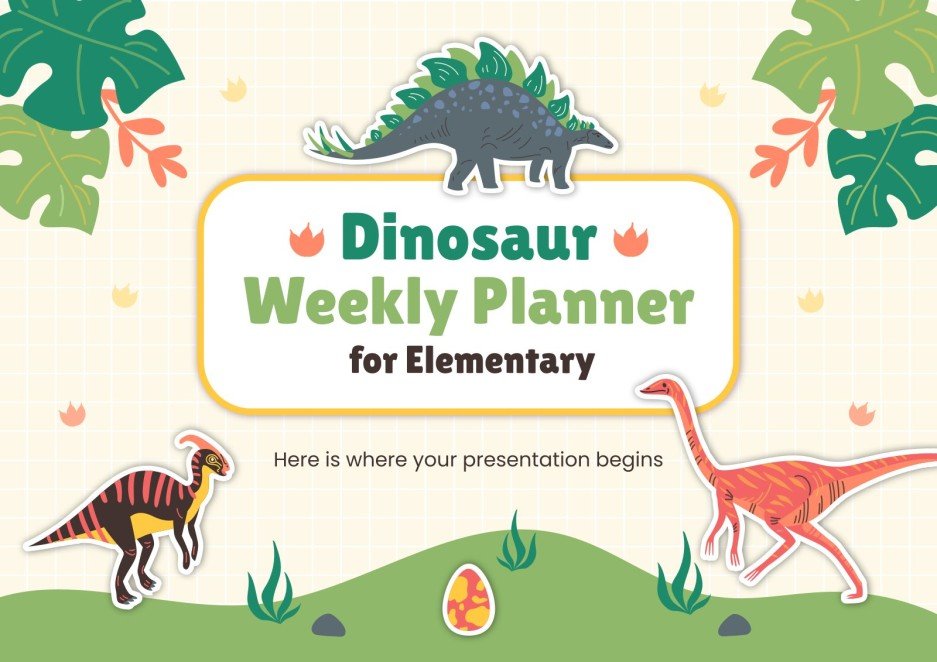 Dinosaur Weekly Planner for Elementary

Here is where your presentation begins